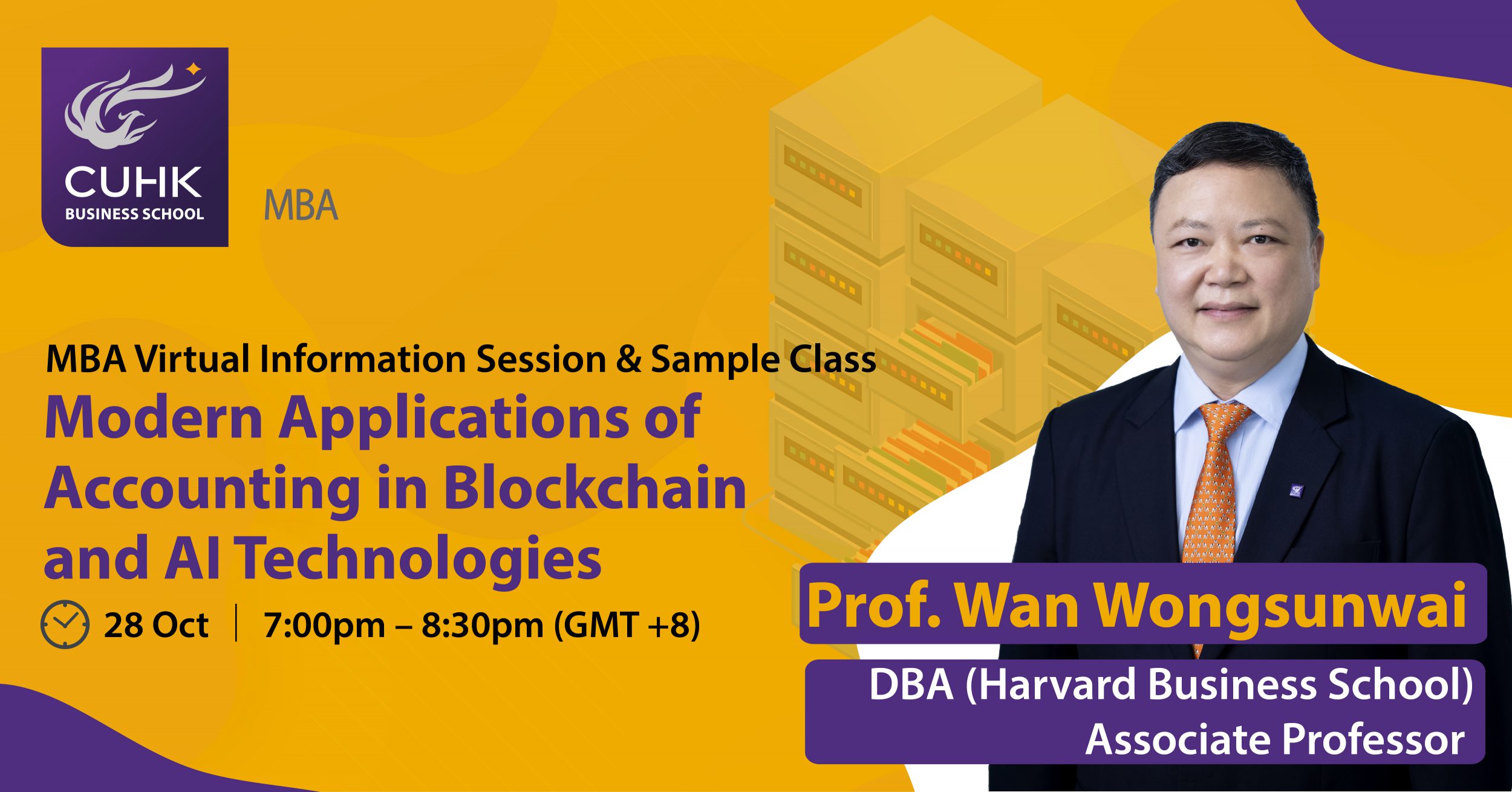 CUHK
BUSINESS SCHOOL

MBA

MBA Virtual Information Session & Sample Class

Modern Applications of Accounting in Blockchain and AI Technologies

28 Oct | 7:00pm – 8:30pm (GMT +8)

Prof. Wan Wongsunwai

DBA (Harvard Business School)
Associate Professor